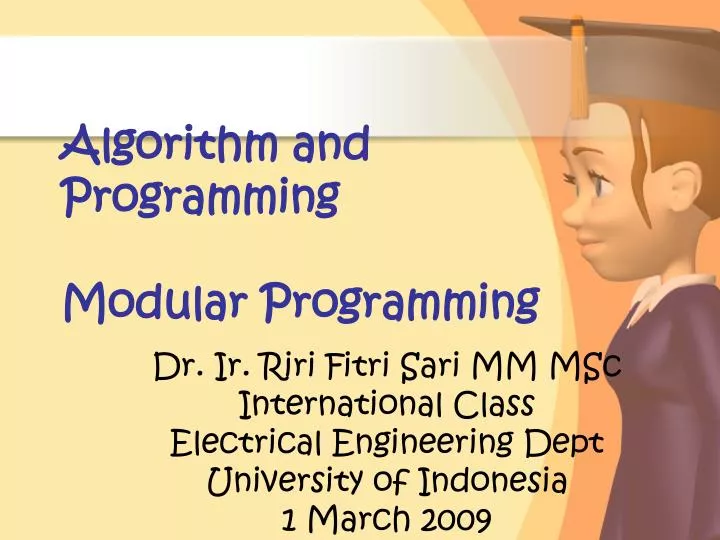 Algorithm and Programming

Modular Programming

Dr. Ir. Riri Fitri Sari MM MSc
International Class
Electrical Engineering Dept
University of Indonesia
1 March 2009